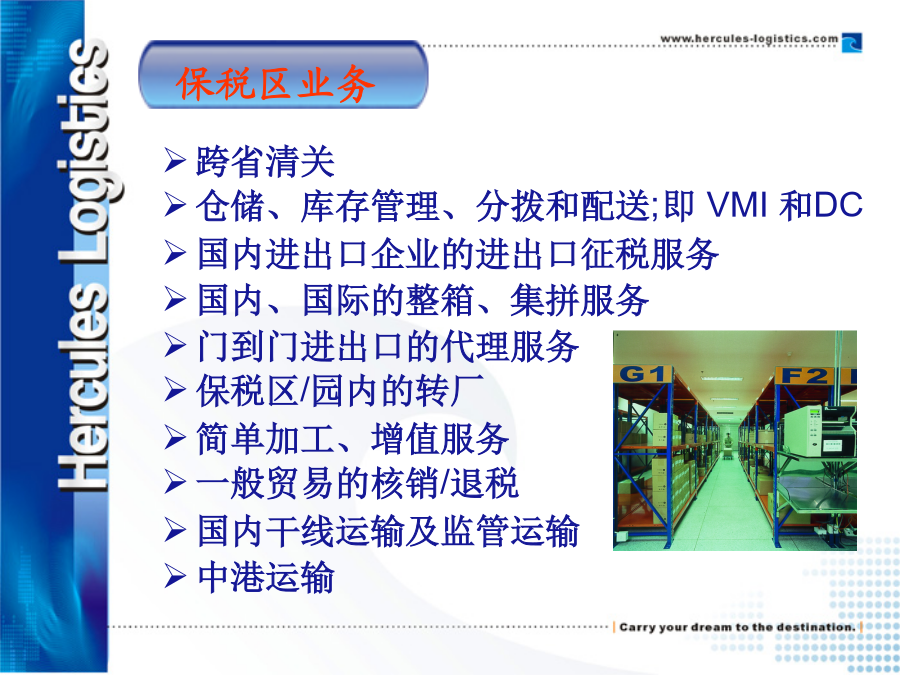 Hercules Logistics

www.hercules-logistics.com

保税区业务

➢ 跨省清关
➢ 仓储、库存管理、分拨和配送;即 VMI 和DC
➢ 国内进出口企业的进出口征税服务
➢ 国内、国际的整箱、集拼服务
➢ 门到门进出口的代理服务
➢ 保税区/园内的转厂
➢ 简单加工、增值服务
➢ 一般贸易的核销/退税
➢ 国内干线运输及监管运输
➢ 中港运输

G1
F2

Carry your dream to the destination.